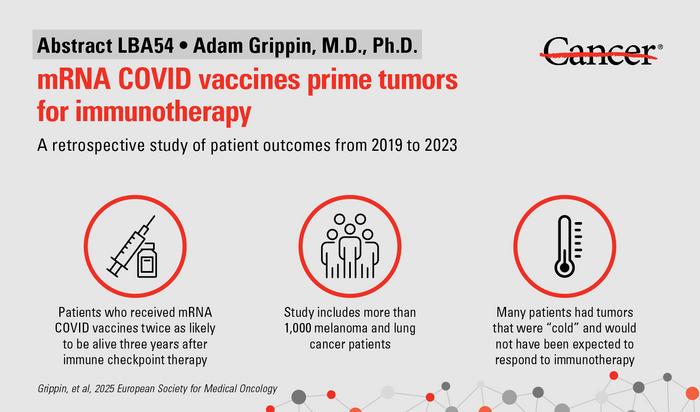 Abstract LBA54 • Adam Grippin, M.D., Ph.D.

Cancer®

mRNA COVID vaccines prime tumors for immunotherapy

A retrospective study of patient outcomes from 2019 to 2023

Patients who received mRNA COVID vaccines twice as likely to be alive three years after immune checkpoint therapy

Study includes more than 1,000 melanoma and lung cancer patients

Many patients had tumors that were "cold" and would not have been expected to respond to immunotherapy

Grippin, et al, 2025 European Society for Medical Oncology